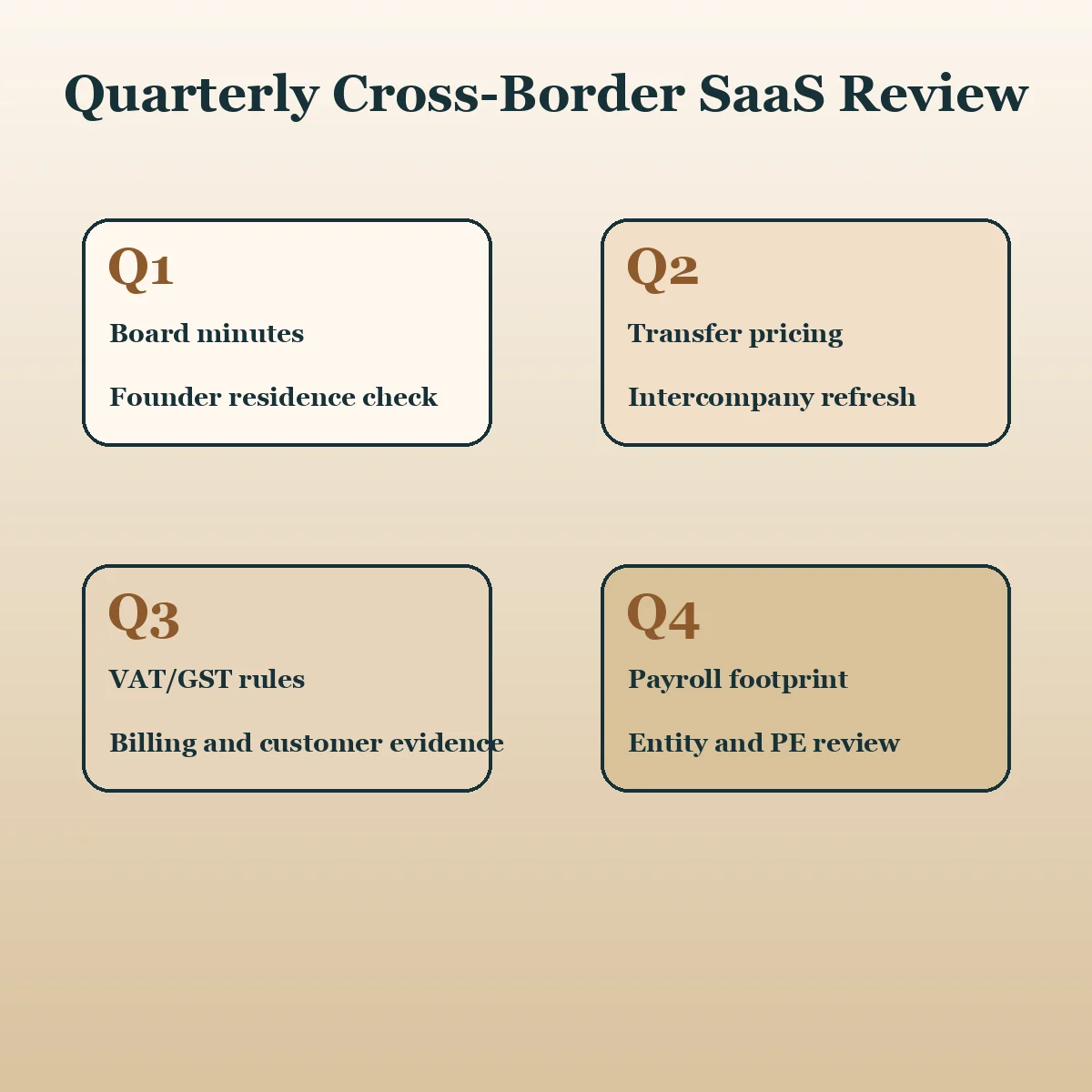 Quarterly Cross-Border SaaS Review

Q1

Board minutes

Founder residence check

Q2

Transfer pricing

Intercompany refresh

Q3

VAT/GST rules

Billing and customer evidence

Q4

Payroll footprint

Entity and PE review